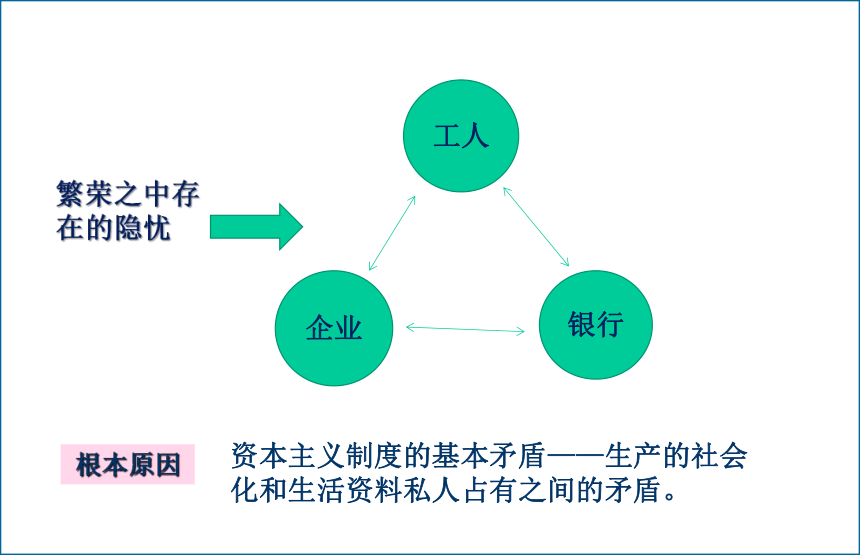 繁荣之中存在的隐忧

工人

企业

银行

根本原因

资本主义制度的基本矛盾——生产的社会化和生活资料私人占有之间的矛盾。